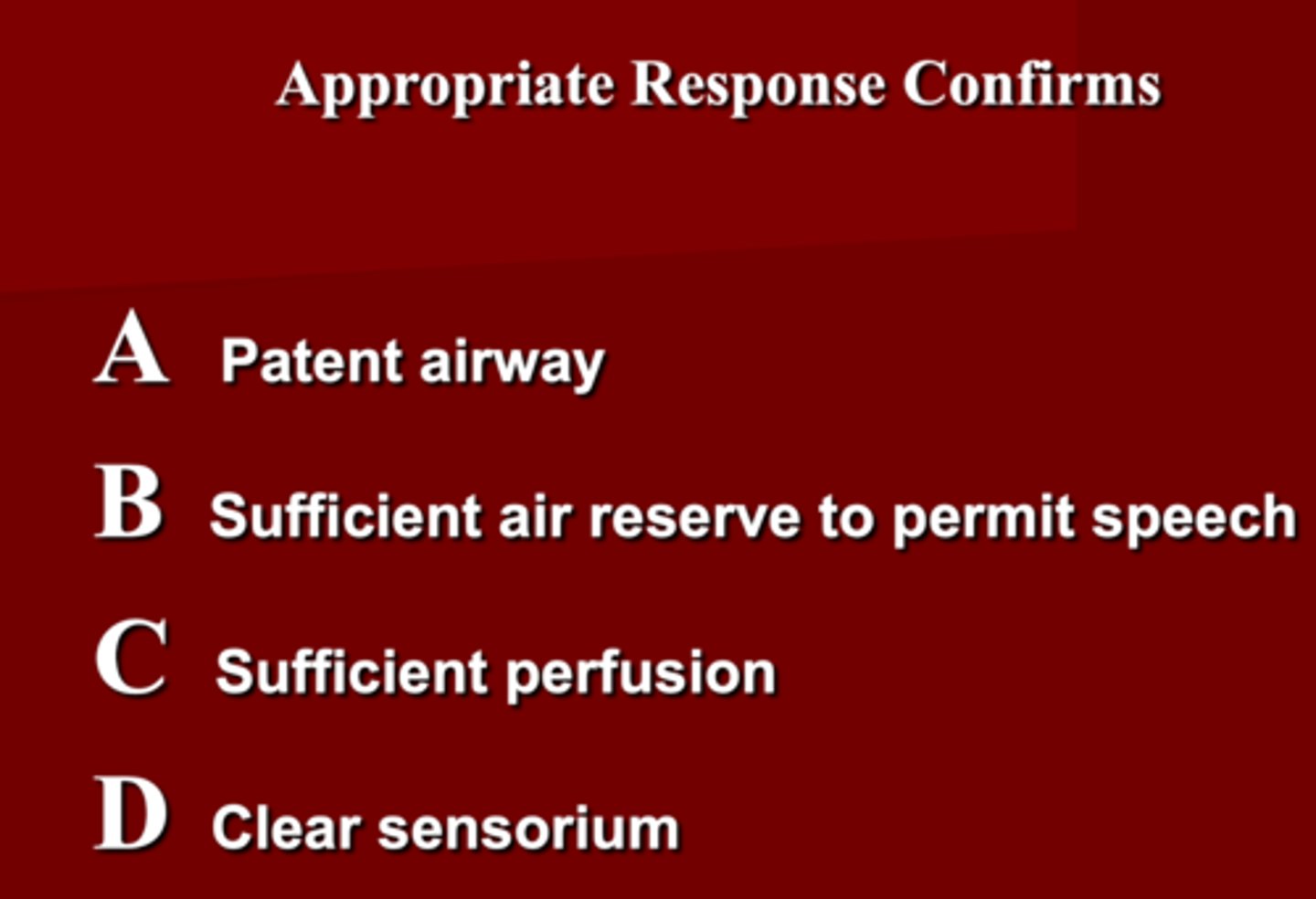 Appropriate Response Confirms

A Patent airway

B Sufficient air reserve to permit speech

C Sufficient perfusion

D Clear sensorium